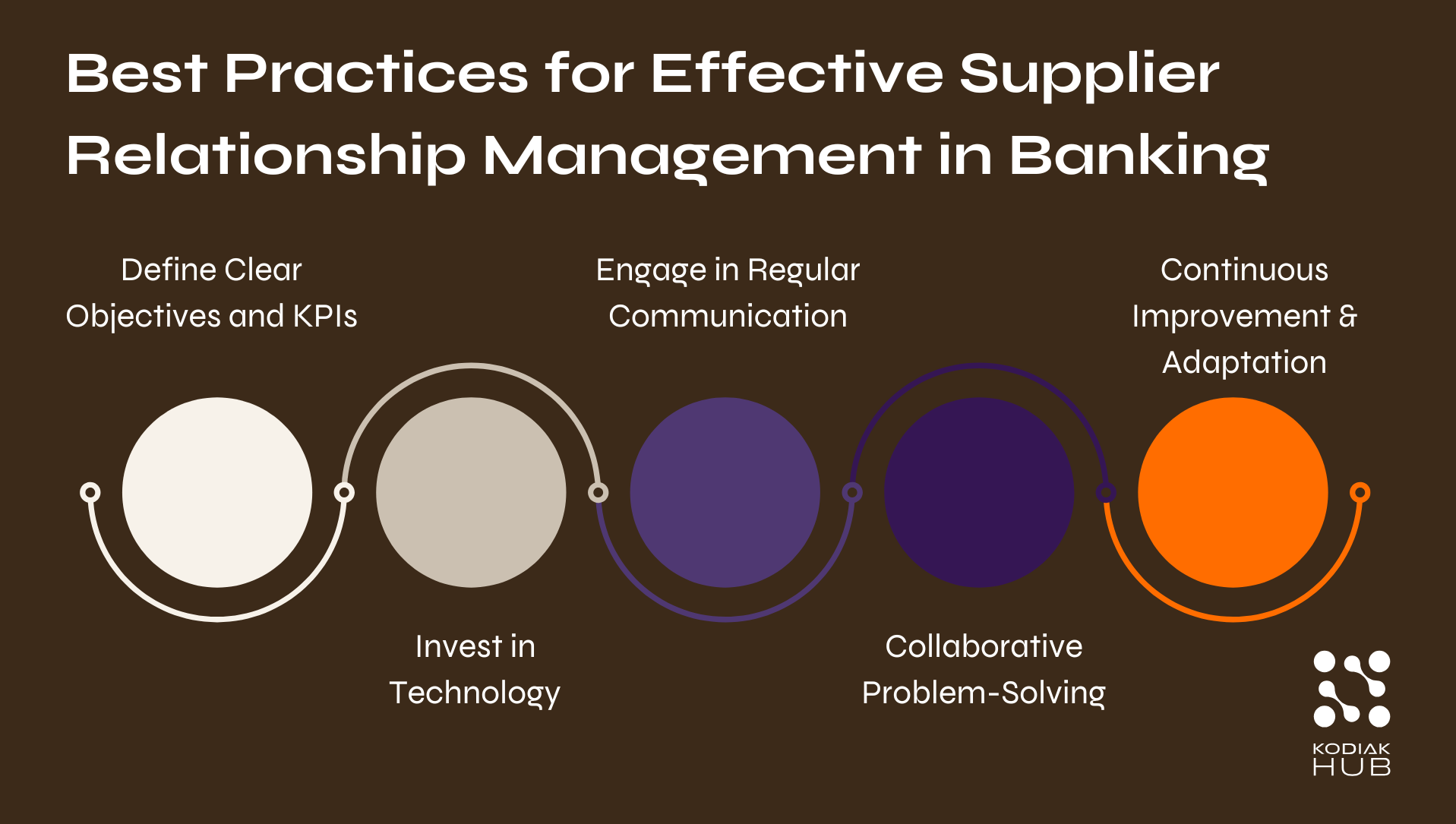 Best Practices for Effective Supplier Relationship Management in Banking

Define Clear Objectives and KPIs

Invest in Technology

Engage in Regular Communication

Collaborative Problem-Solving

Continuous Improvement & Adaptation

KODIAK HUB